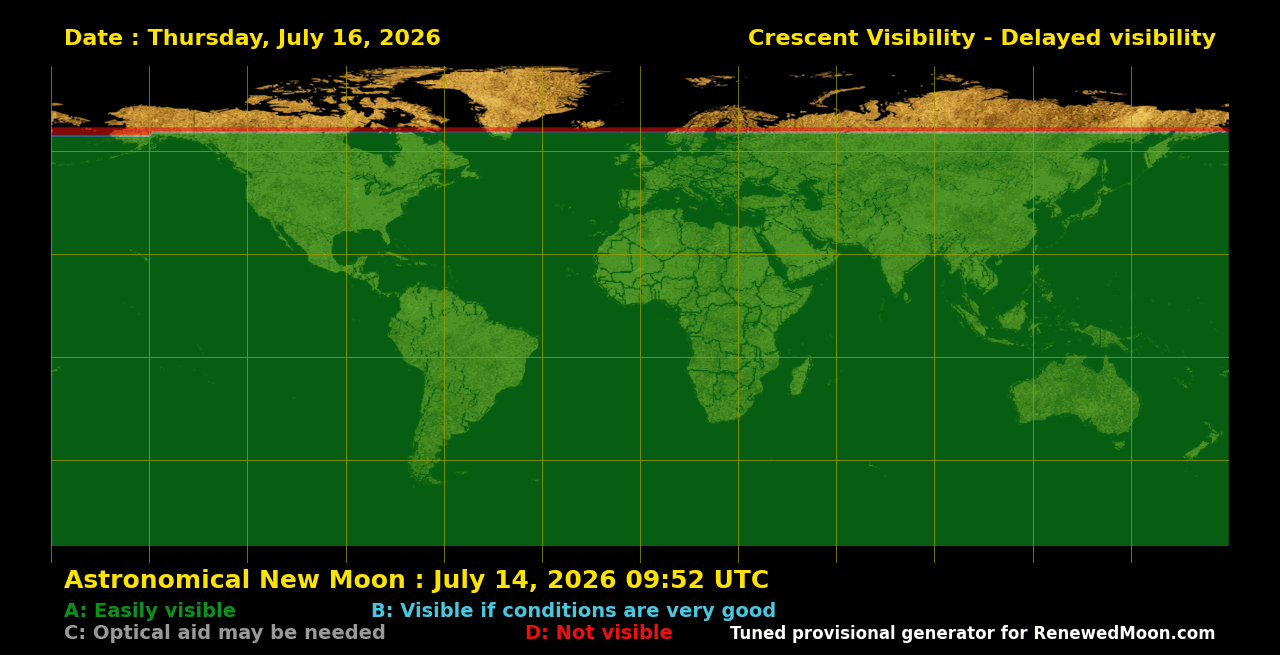 Date : Thursday, July 16, 2026

Crescent Visibility - Delayed visibility

Astronomical New Moon : July 14, 2026 09:52 UTC

A: Easily visible

B: Visible if conditions are very good

C: Optical aid may be needed

D: Not visible

Tuned provisional generator for RenewedMoon.com